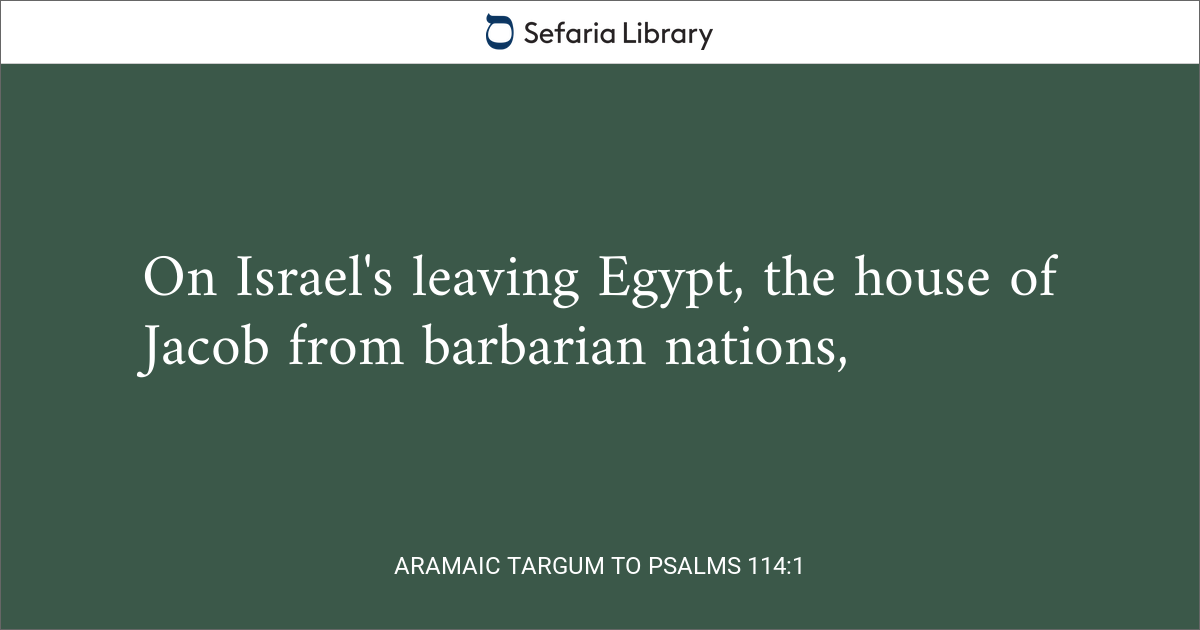 Sefaria Library

On Israel's leaving Egypt, the house of Jacob from barbarian nations,

ARAMAIC TARGUM TO PSALMS 114:1